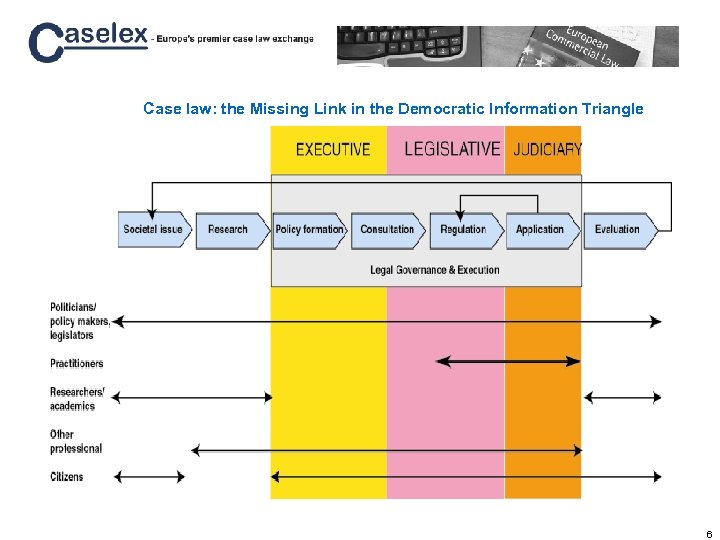 Caselex - Europe's premier case law exchange

European Commercial Law

Case law: the Missing Link in the Democratic Information Triangle

EXECUTIVE LEGISLATIVE JUDICIARY

Societal issue
Research
Policy formation
Consultation
Regulation
Application
Evaluation

Legal Governance & Execution

Politicians/ policy makers, legislators

Practitioners

Researchers/ academics

Other professional

Citizens

6